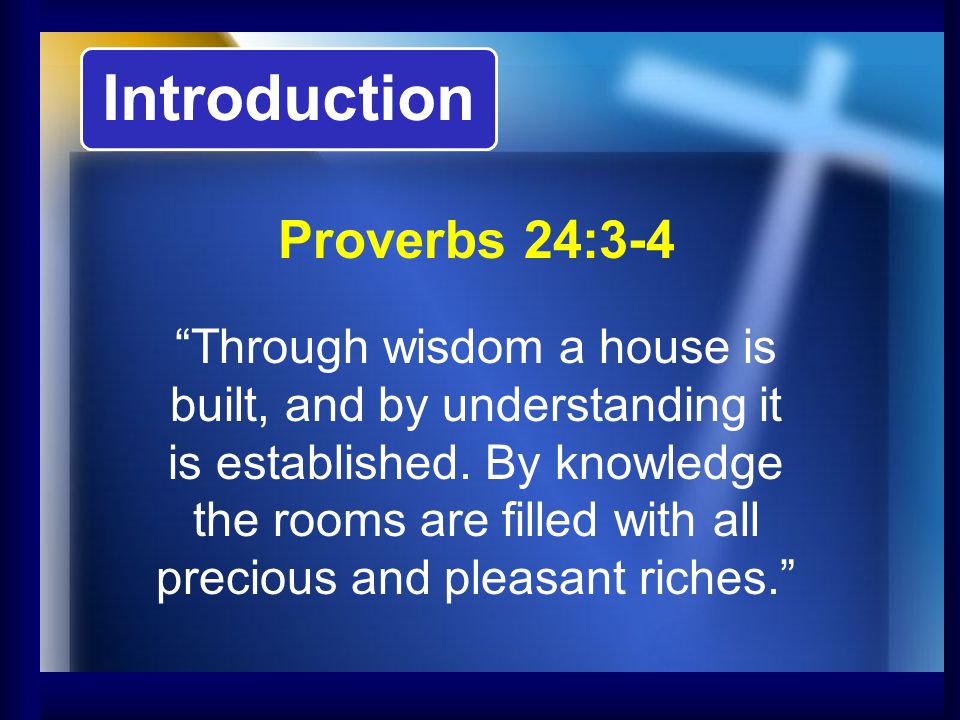 Introduction

Proverbs 24:3-4

“Through wisdom a house is built, and by understanding it is established. By knowledge the rooms are filled with all precious and pleasant riches.”